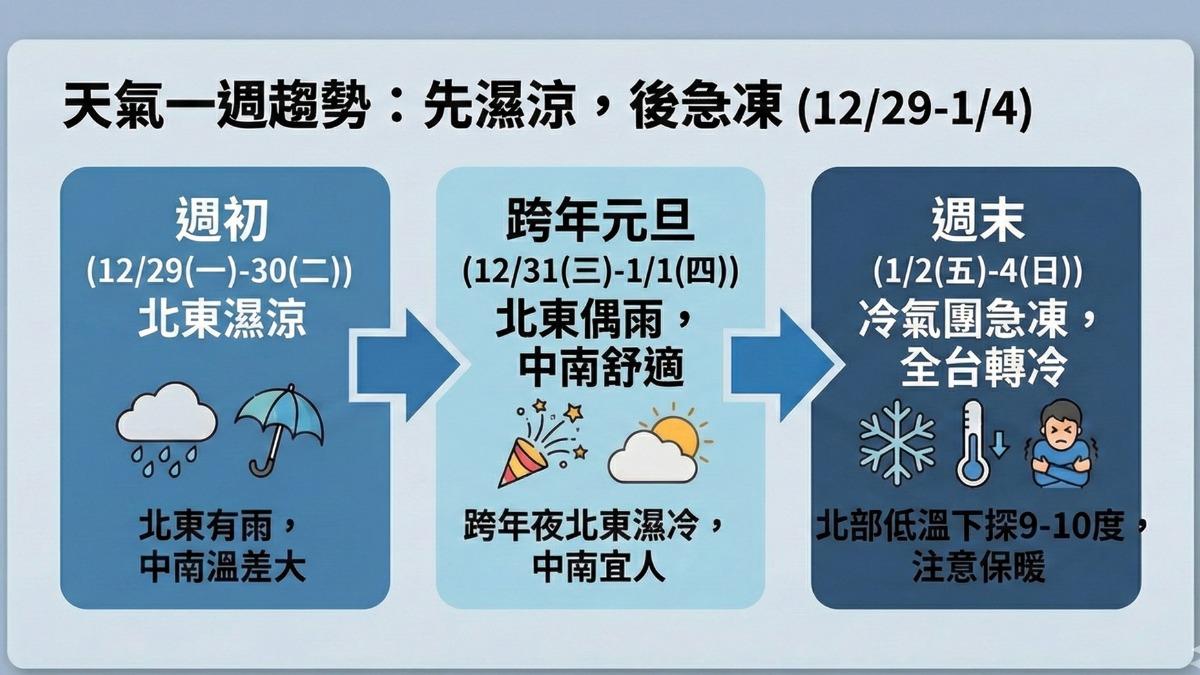 天氣一週趨勢：先濕涼，後急凍 (12/29-1/4)

週初
(12/29(一)-30(二))
北東濕涼

北東有雨，
中南溫差大

跨年元旦
(12/31(三)-1/1(四))
北東偶雨，
中南舒適

跨年夜北東濕冷，
中南宜人

週末
(1/2(五)-4(日))
冷氣團急凍，
全台轉冷

北部低溫下探9-10度，
注意保暖